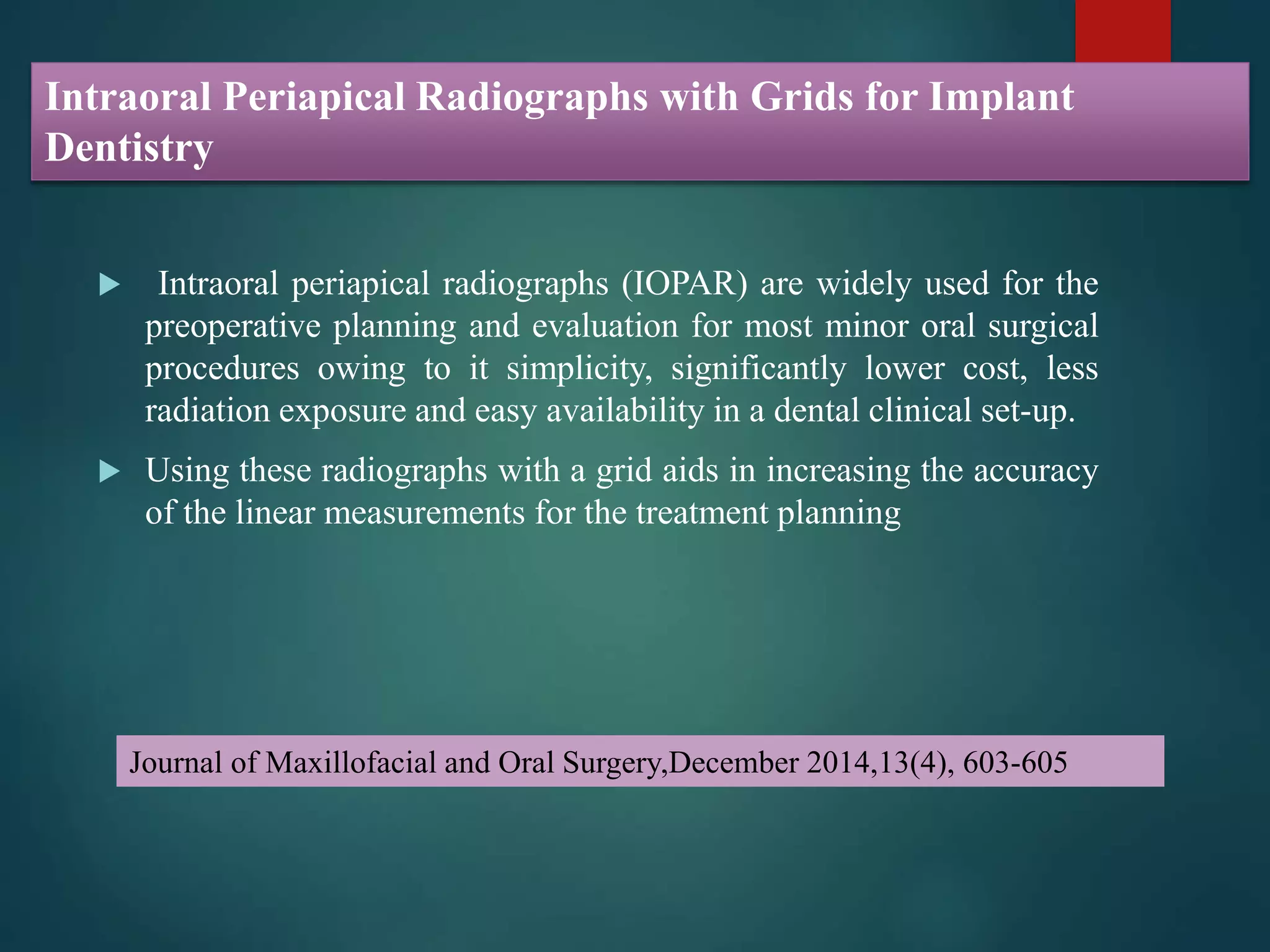 Intraoral Periapical Radiographs with Grids for Implant Dentistry

▶ Intraoral periapical radiographs (IOPAR) are widely used for the preoperative planning and evaluation for most minor oral surgical procedures owing to it simplicity, significantly lower cost, less radiation exposure and easy availability in a dental clinical set-up.

▶ Using these radiographs with a grid aids in increasing the accuracy of the linear measurements for the treatment planning

Journal of Maxillofacial and Oral Surgery,December 2014,13(4), 603-605